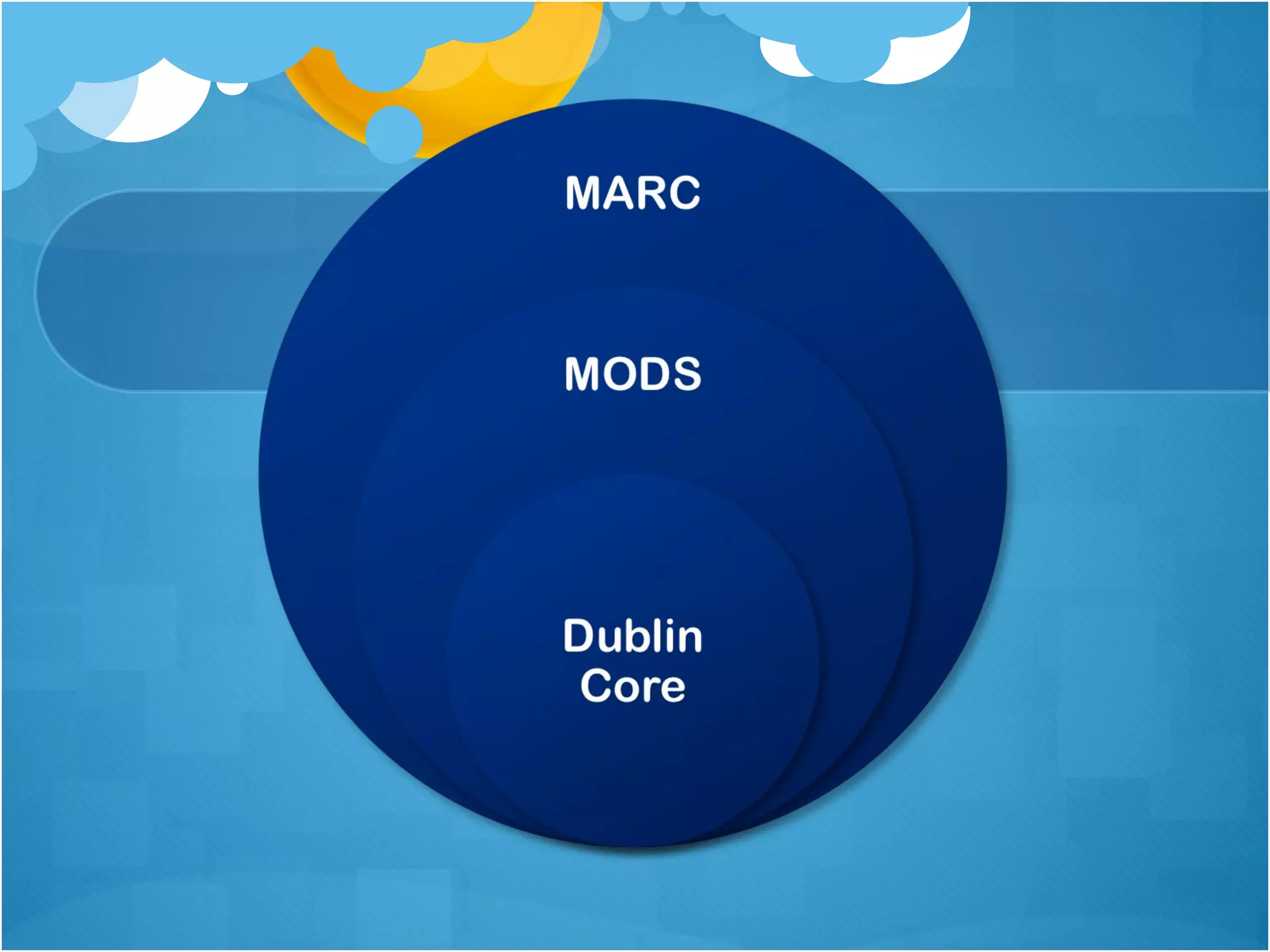 MARC

MODS

Dublin Core